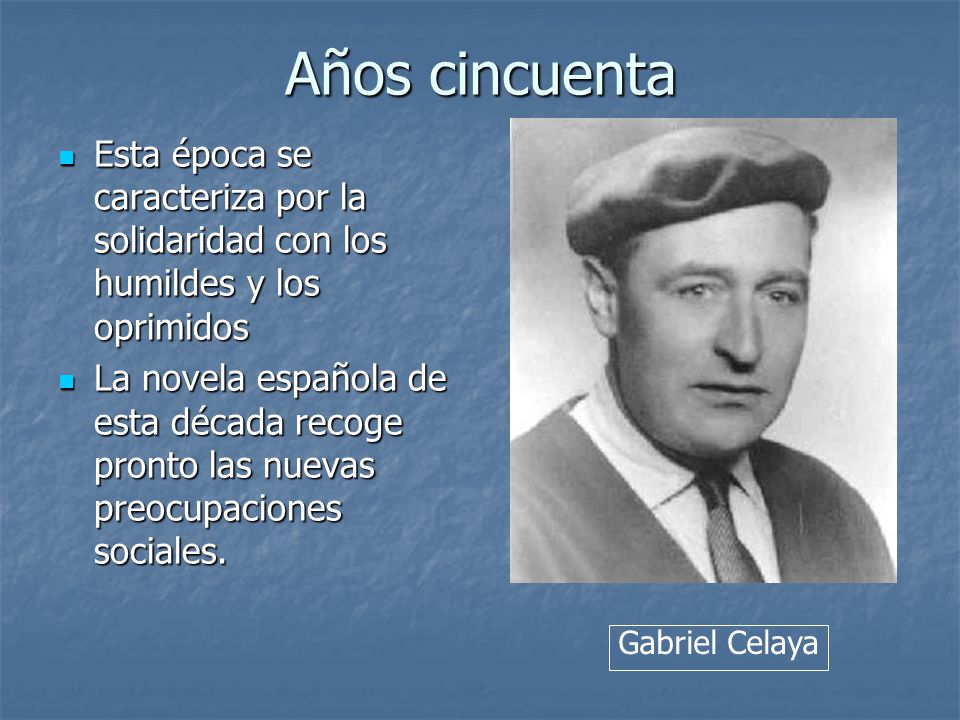 Años cincuenta

Esta época se caracteriza por la solidaridad con los humildes y los oprimidos

La novela española de esta década recoge pronto las nuevas preocupaciones sociales.

Gabriel Celaya